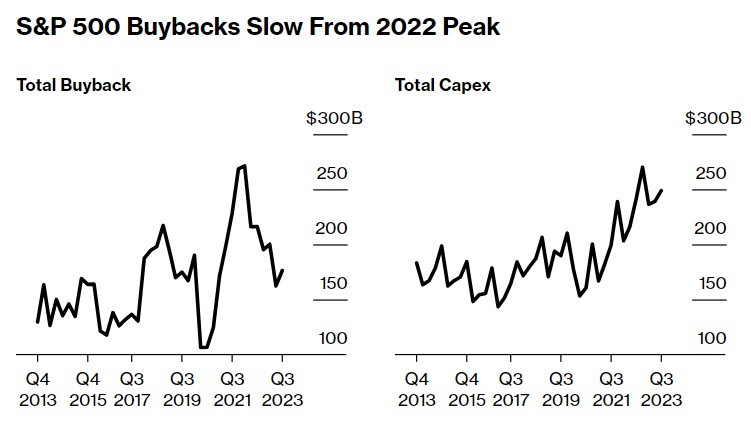 S&P 500 Buybacks Slow From 2022 Peak

Total Buyback

$300B
250
200
150
100

Q4 2013
Q4 2015
Q3 2017
Q3 2019
Q3 2021
Q3 2023

Total Capex

$300B
250
200
150
100

Q4 2013
Q4 2015
Q3 2017
Q3 2019
Q3 2021
Q3 2023